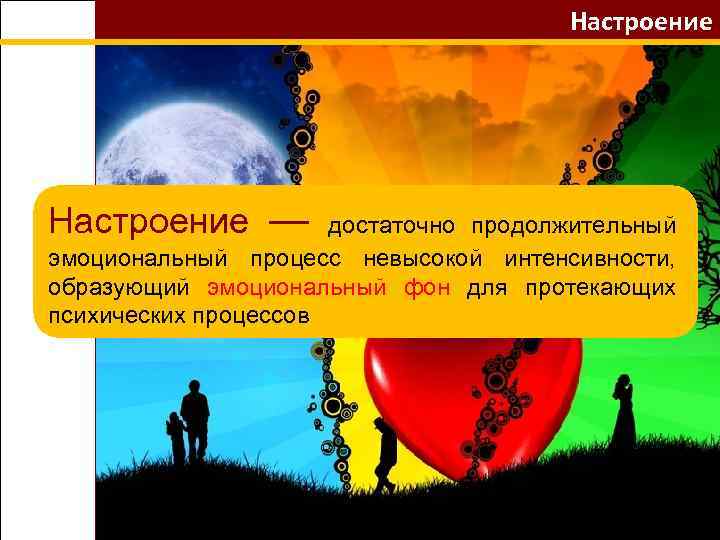 Настроение

Настроение — достаточно продолжительный эмоциональный процесс невысокой интенсивности, образующий эмоциональный фон для протекающих психических процессов